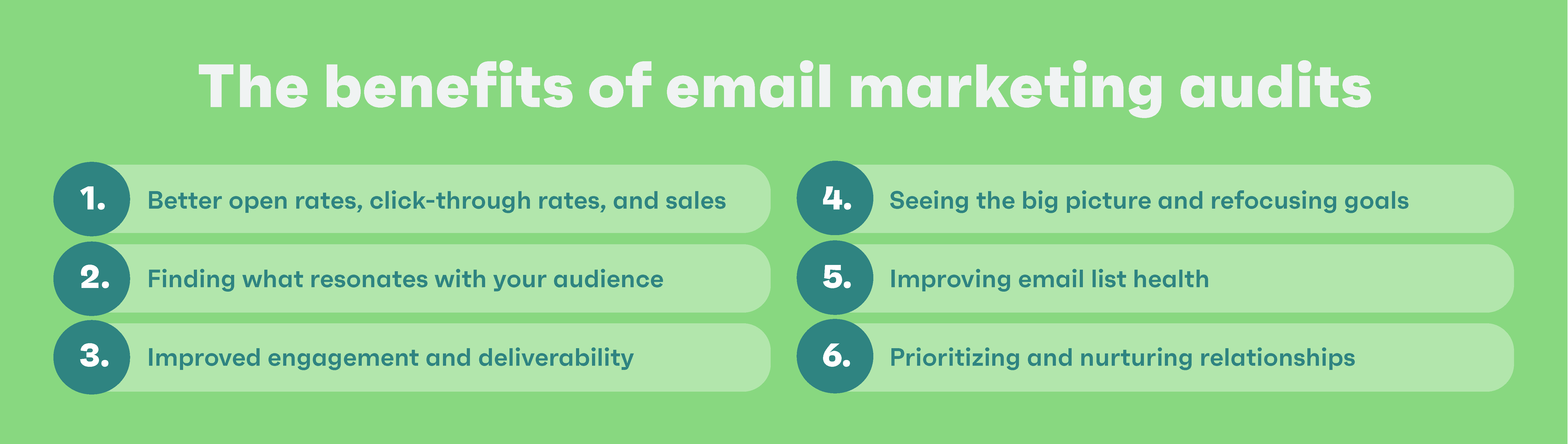 The benefits of email marketing audits

1. Better open rates, click-through rates, and sales

2. Finding what resonates with your audience

3. Improved engagement and deliverability

4. Seeing the big picture and refocusing goals

5. Improving email list health

6. Prioritizing and nurturing relationships